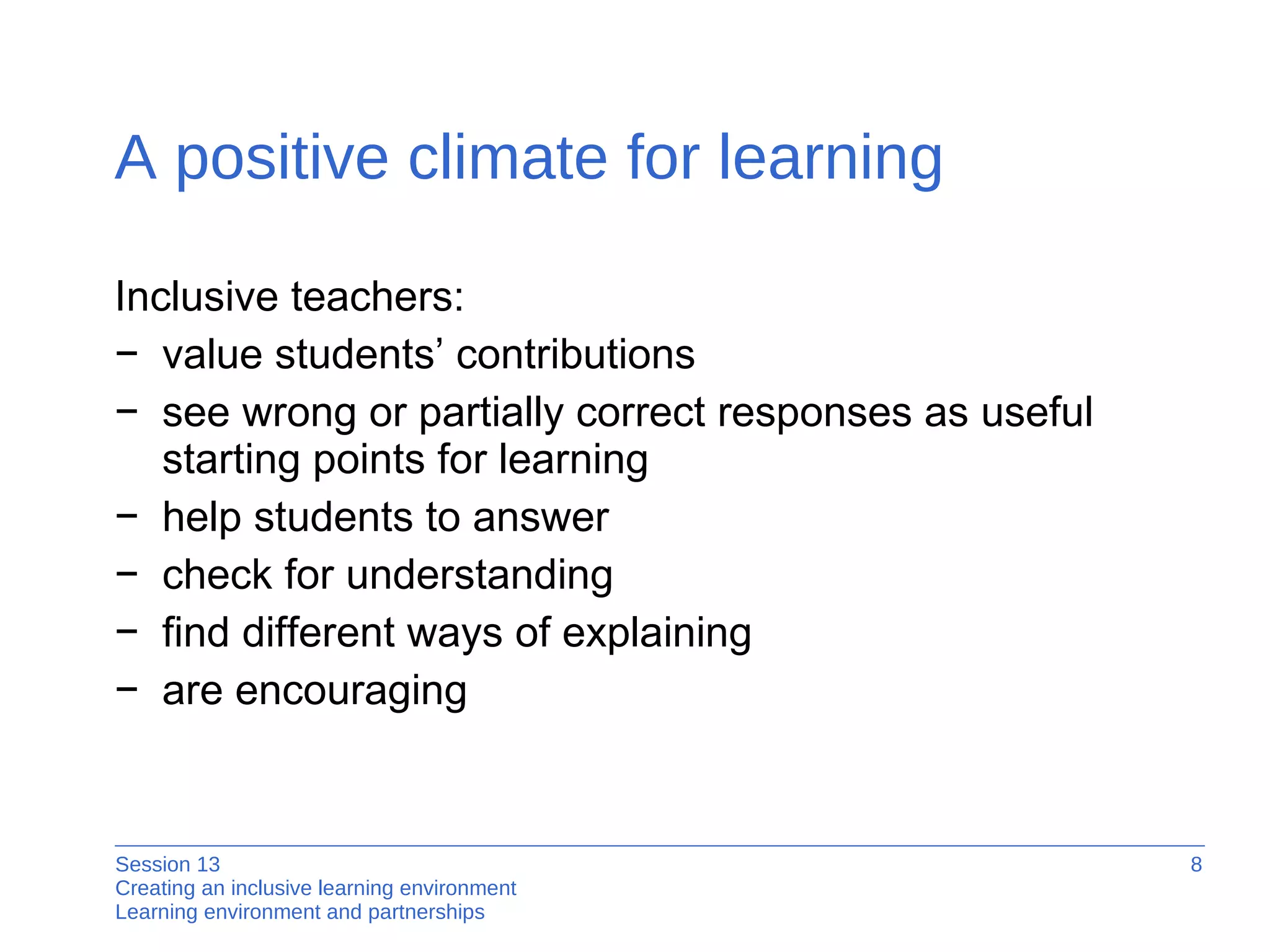 A positive climate for learning

Inclusive teachers:

– value students’ contributions
– see wrong or partially correct responses as useful starting points for learning
– help students to answer
– check for understanding
– find different ways of explaining
– are encouraging

Session 13
Creating an inclusive learning environment
Learning environment and partnerships

8